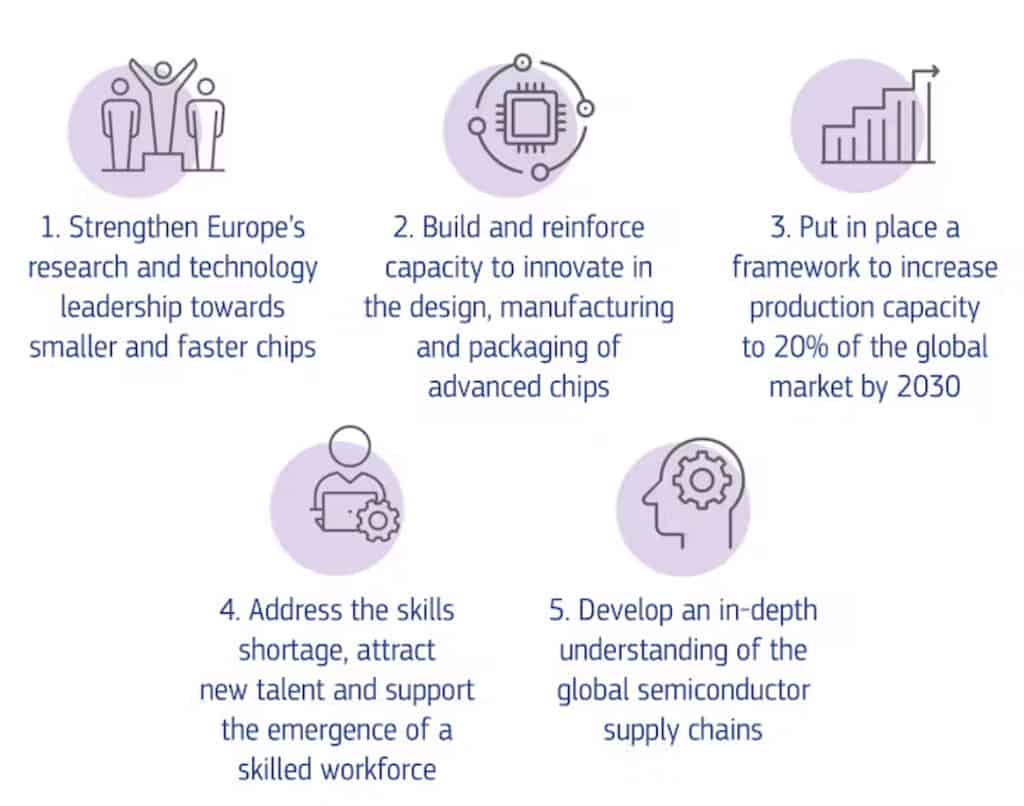 1. Strengthen Europe's research and technology leadership towards smaller and faster chips

2. Build and reinforce capacity to innovate in the design, manufacturing and packaging of advanced chips

3. Put in place a framework to increase production capacity to 20% of the global market by 2030

4. Address the skills shortage, attract new talent and support the emergence of a skilled workforce

5. Develop an in-depth understanding of the global semiconductor supply chains